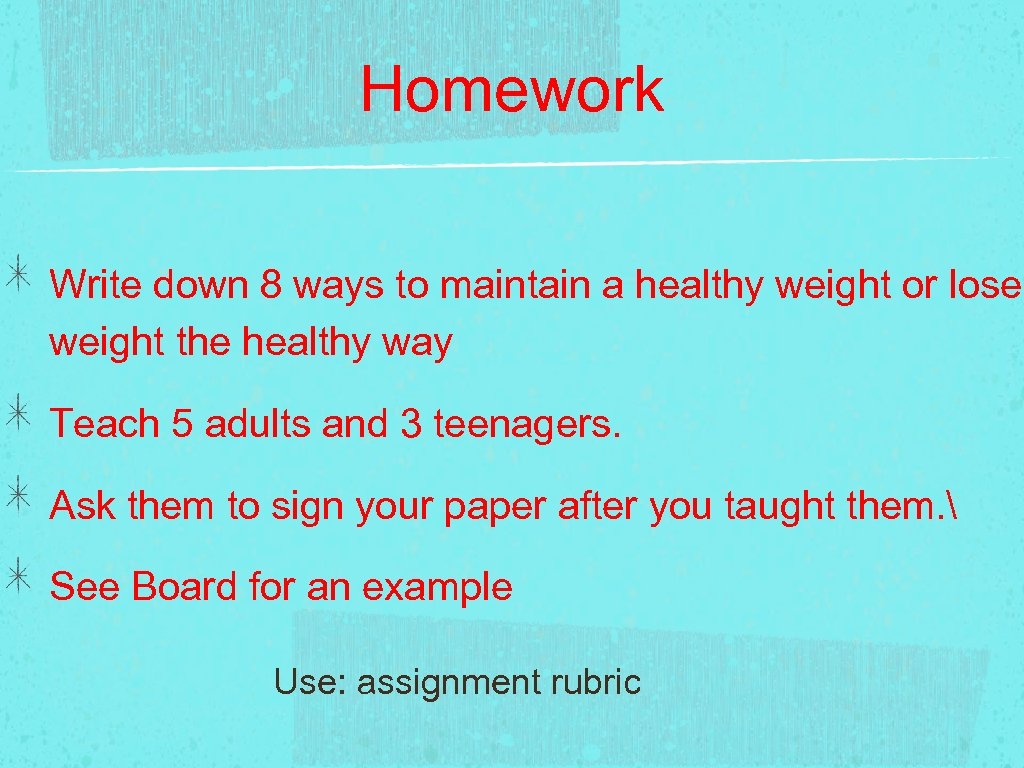 Homework

Write down 8 ways to maintain a healthy weight or lose weight the healthy way

Teach 5 adults and 3 teenagers.

Ask them to sign your paper after you taught them.\

See Board for an example

Use: assignment rubric